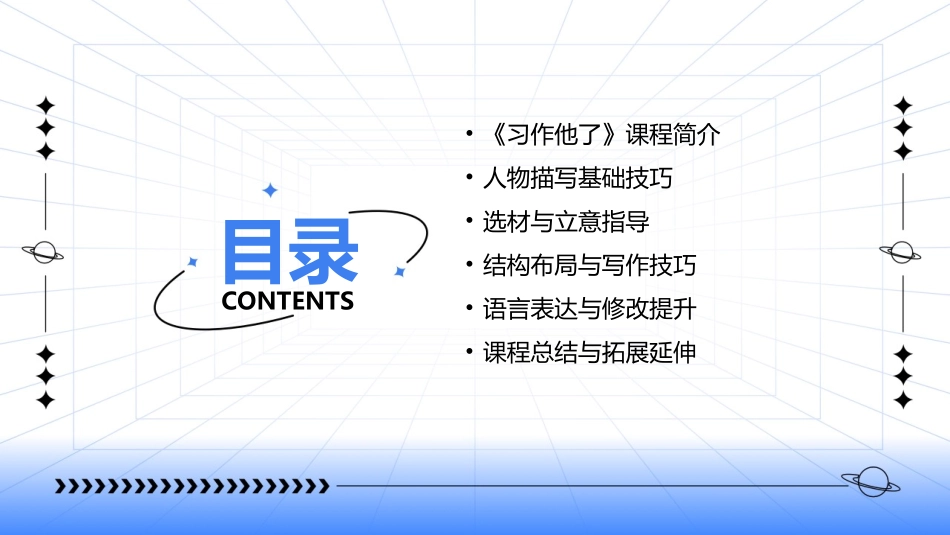 目录
CONTENTS

• 《习作他了》课程简介
• 人物描写基础技巧
• 选材与立意指导
• 结构布局与写作技巧
• 语言表达与修改提升
• 课程总结与拓展延伸